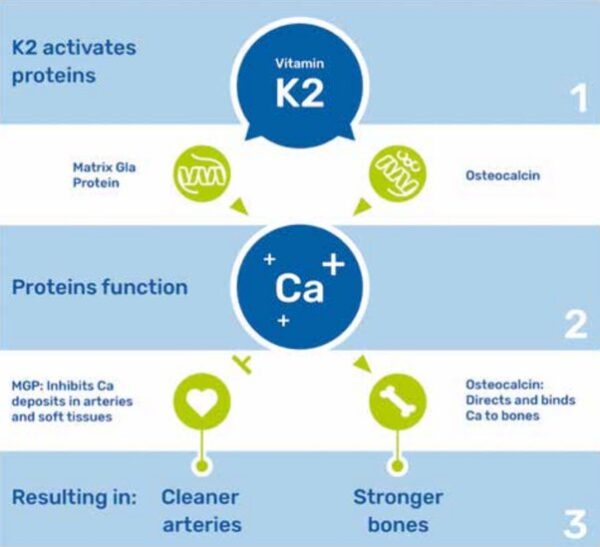 K2 activates proteins

Vitamin
K2

1

Matrix Gla Protein

Osteocalcin

Proteins function

Ca

2

MGP: Inhibits Ca deposits in arteries and soft tissues

Osteocalcin: Directs and binds Ca to bones

Resulting in:

Cleaner arteries

Stronger bones

3